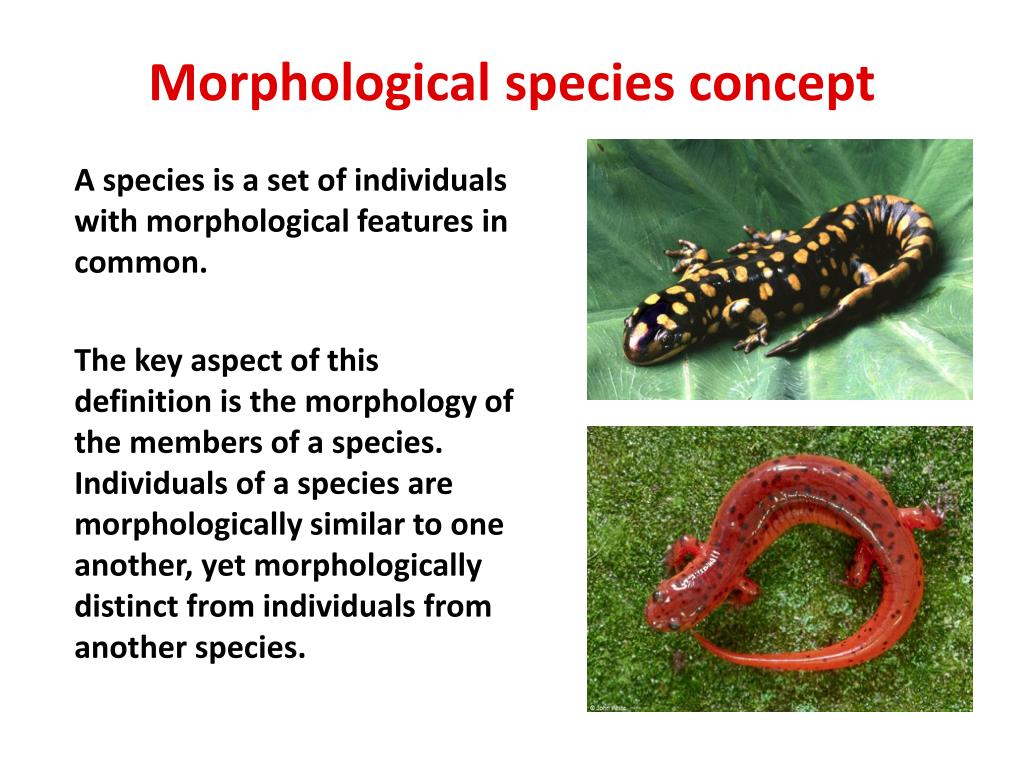 Morphological species concept

A species is a set of individuals with morphological features in common.

The key aspect of this definition is the morphology of the members of a species. Individuals of a species are morphologically similar to one another, yet morphologically distinct from individuals from another species.

© John White